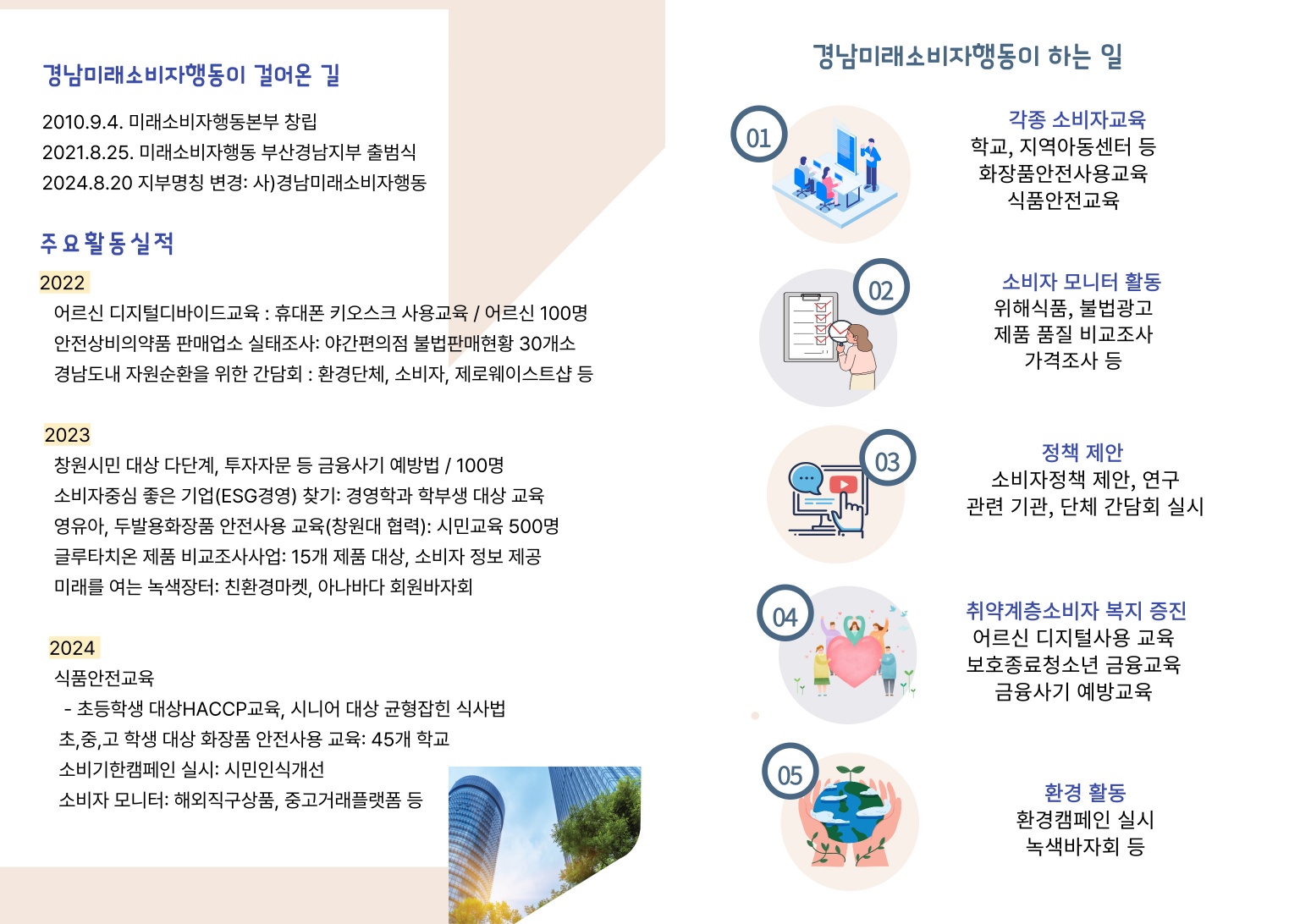 경남미래소비자행동이 걸어온 길

2010.9.4. 미래소비자행동본부 창립
2021.8.25. 미래소비자행동 부산경남지부 출범식
2024.8.20 지부명칭 변경: 사)경남미래소비자행동

주요활동실적

2022
어르신 디지털디바이드교육 : 휴대폰 키오스크 사용교육 / 어르신 100명
안전상비의약품 판매업소 실태조사: 야간편의점 불법판매현황 30개소
경남도내 자원순환을 위한 간담회 : 환경단체, 소비자, 제로웨이스트샵 등

2023
창원시민 대상 다단계, 투자자문 등 금융사기 예방법 / 100명
소비자중심 좋은 기업(ESG경영) 찾기: 경영학과 학부생 대상 교육
영유아, 두발용화장품 안전사용 교육(창원대 협력): 시민교육 500명
글루타치온 제품 비교조사사업: 15개 제품 대상, 소비자 정보 제공
미래를 여는 녹색장터: 친환경마켓, 아나바다 회원바자회

2024
식품안전교육
- 초등학생 대상HACCP교육, 시니어 대상 균형잡힌 식사법
초,중,고 학생 대상 화장품 안전사용 교육: 45개 학교
소비기한캠페인 실시: 시민인식개선
소비자 모니터: 해외직구상품, 중고거래플랫폼 등

경남미래소비자행동이 하는 일

01
각종 소비자교육
학교, 지역아동센터 등
화장품안전사용교육
식품안전교육

02
소비자 모니터 활동
위해식품, 불법광고
제품 품질 비교조사
가격조사 등

03
정책 제안
소비자정책 제안, 연구
관련 기관, 단체 간담회 실시

04
취약계층소비자 복지 증진
어르신 디지털사용 교육
보호종료청소년 금융교육
금융사기 예방교육

05
환경 활동
환경캠페인 실시
녹색바자회 등